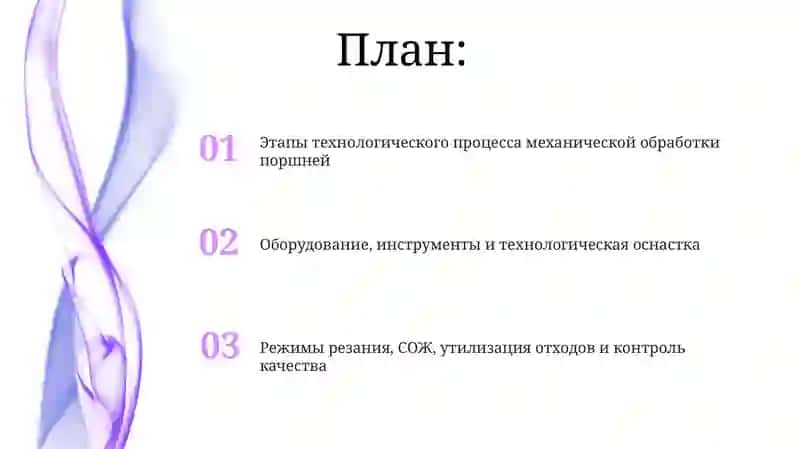 План:

01 Этапы технологического процесса механической обработки поршней

02 Оборудование, инструменты и технологическая оснастка

03 Режимы резания, СОЖ, утилизация отходов и контроль качества